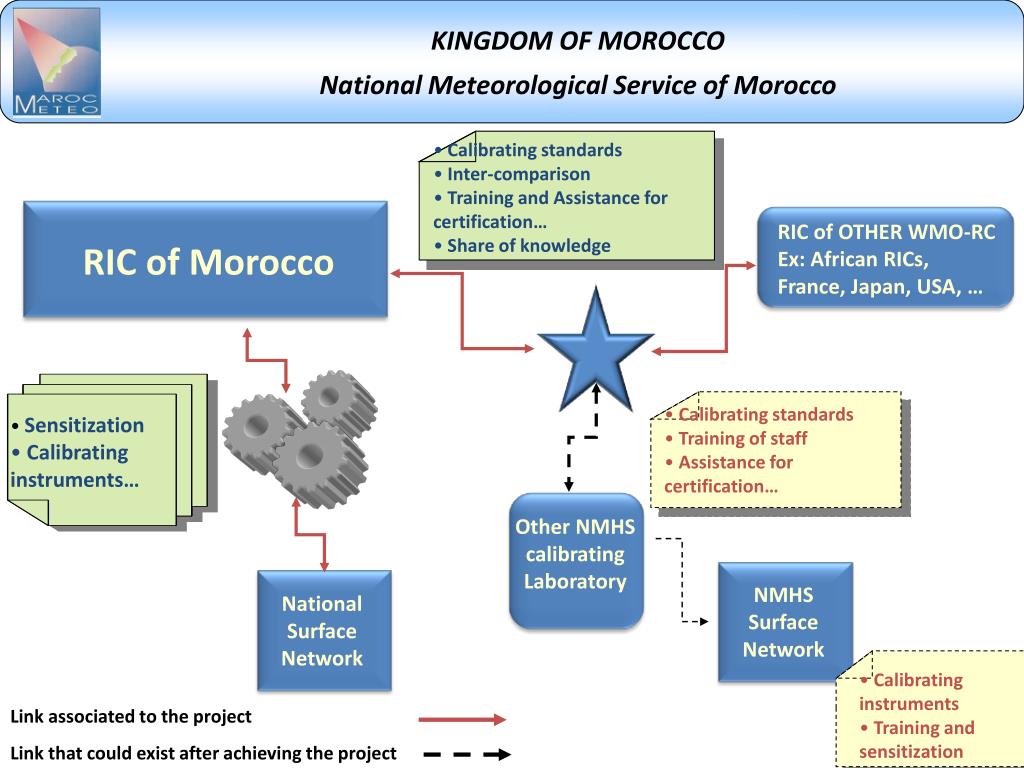 MAROC METEO

KINGDOM OF MOROCCO

National Meteorological Service of Morocco

• Calibrating standards
• Inter-comparison
• Training and Assistance for certification…
• Share of knowledge

RIC of Morocco

RIC of OTHER WMO-RC
Ex: African RICs, France, Japan, USA, …

• Sensitization
• Calibrating instruments…

• Calibrating standards
• Training of staff
• Assistance for certification…

Other NMHS calibrating Laboratory

National Surface Network

NMHS Surface Network

• Calibrating instruments
• Training and sensitization

Link associated to the project

Link that could exist after achieving the project